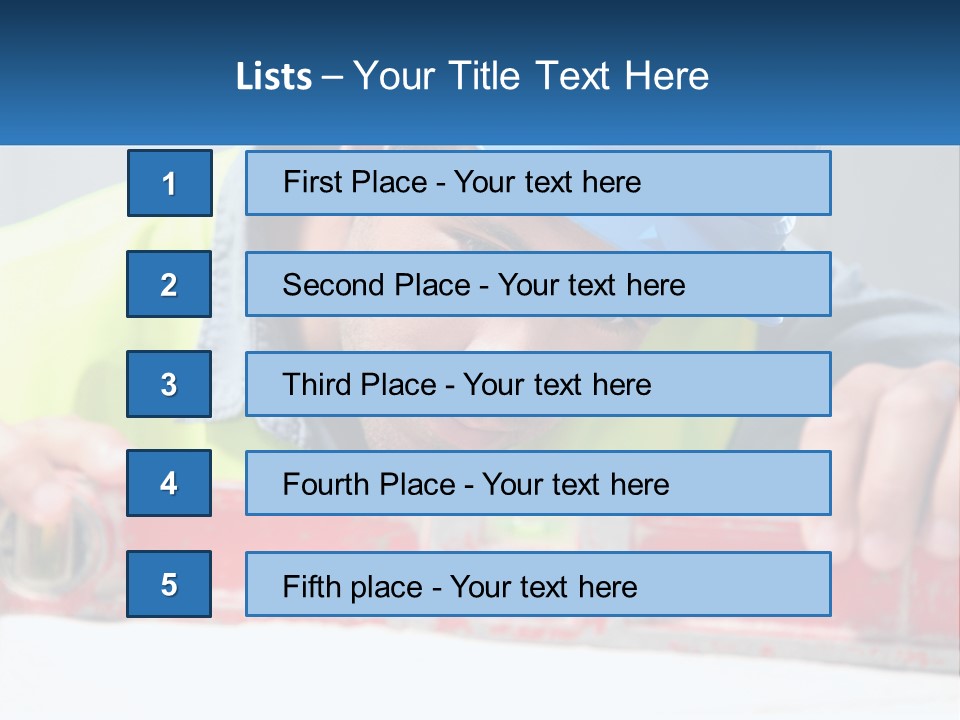 Lists – Your Title Text Here

1

First Place - Your text here

2

Second Place - Your text here

3

Third Place - Your text here

4

Fourth Place - Your text here

5

Fifth place - Your text here